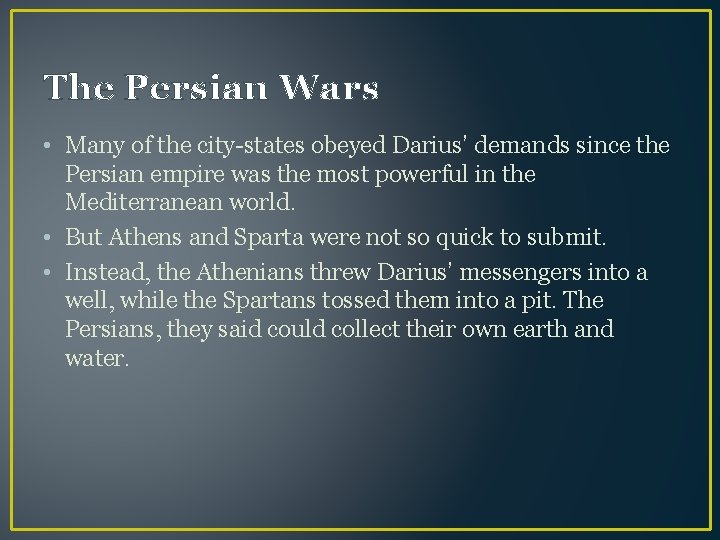 The Persian Wars

• Many of the city-states obeyed Darius' demands since the Persian empire was the most powerful in the Mediterranean world.
• But Athens and Sparta were not so quick to submit.
• Instead, the Athenians threw Darius' messengers into a well, while the Spartans tossed them into a pit. The Persians, they said could collect their own earth and water.